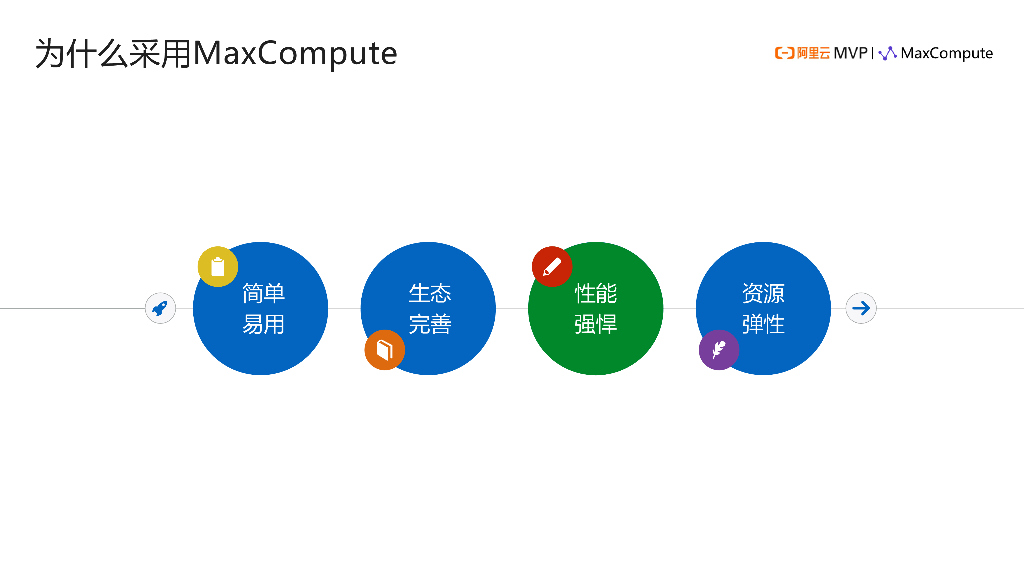 为什么采用MaxCompute

阿里云 MVP | MaxCompute

简单
易用

生态
完善

性能
强悍

资源
弹性